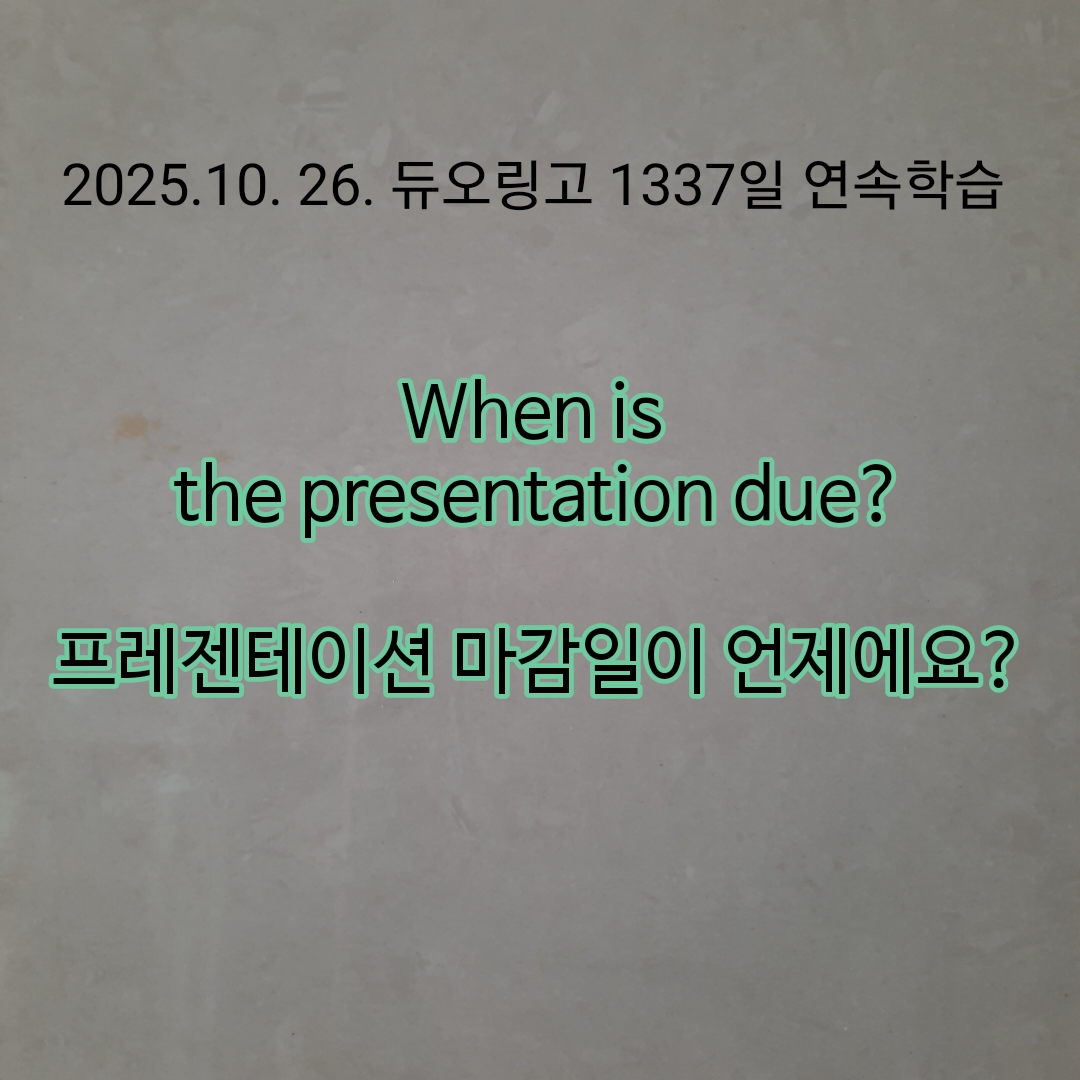 2025.10. 26. 듀오링고 1337일 연속학습

When is
the presentation due?

프레젠테이션 마감일이 언제에요?